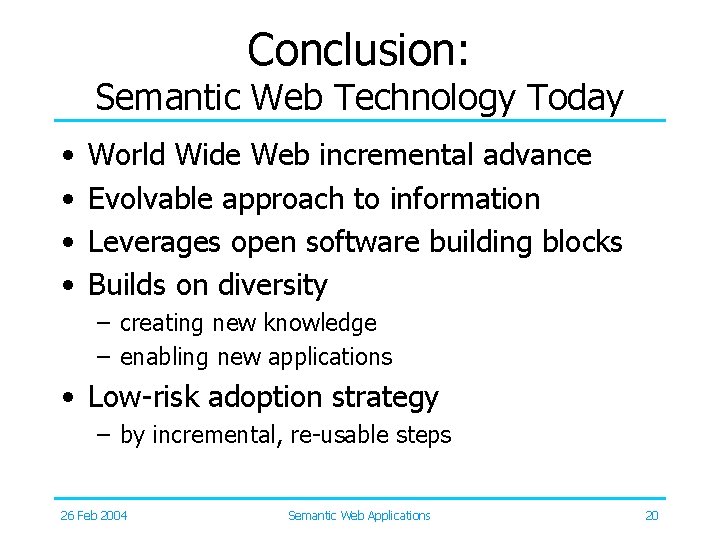 Conclusion:
Semantic Web Technology Today

• World Wide Web incremental advance
• Evolvable approach to information
• Leverages open software building blocks
• Builds on diversity
  – creating new knowledge
  – enabling new applications
• Low-risk adoption strategy
  – by incremental, re-usable steps

26 Feb 2004 Semantic Web Applications 20